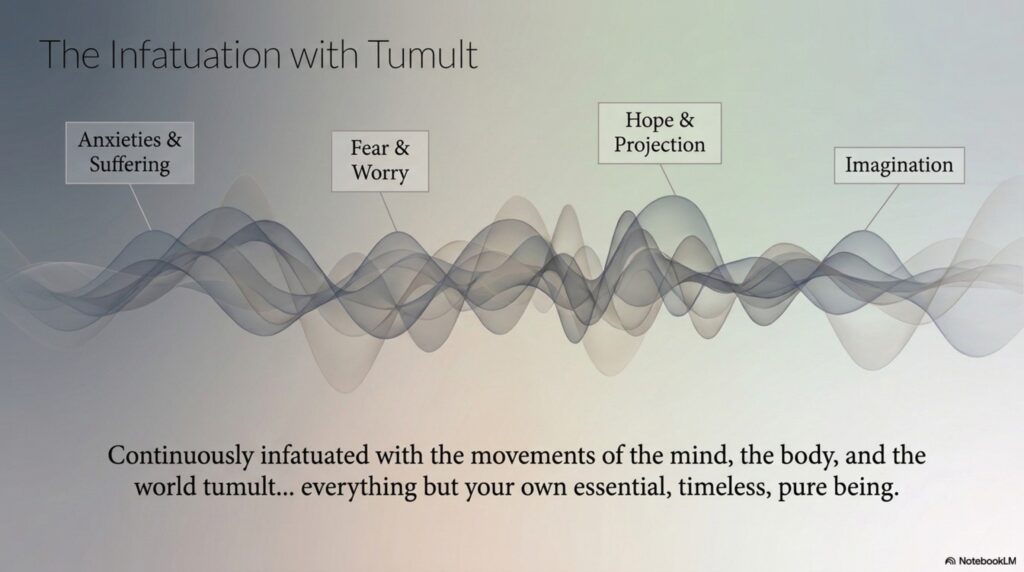 The Infatuation with Tumult

Anxieties & Suffering

Fear & Worry

Hope & Projection

Imagination

Continuously infatuated with the movements of the mind, the body, and the world tumult... everything but your own essential, timeless, pure being.

NotebookLM